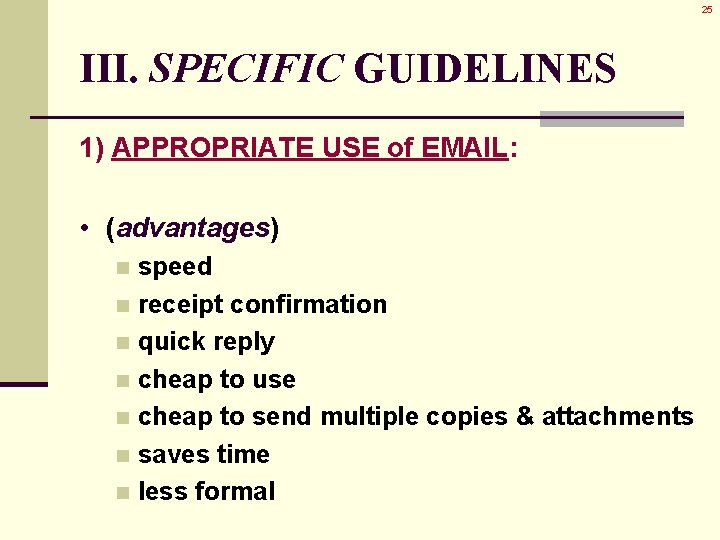 25

III. SPECIFIC GUIDELINES

1) APPROPRIATE USE of EMAIL:

• (advantages)
• speed
• receipt confirmation
• quick reply
• cheap to use
• cheap to send multiple copies & attachments
• saves time
• less formal